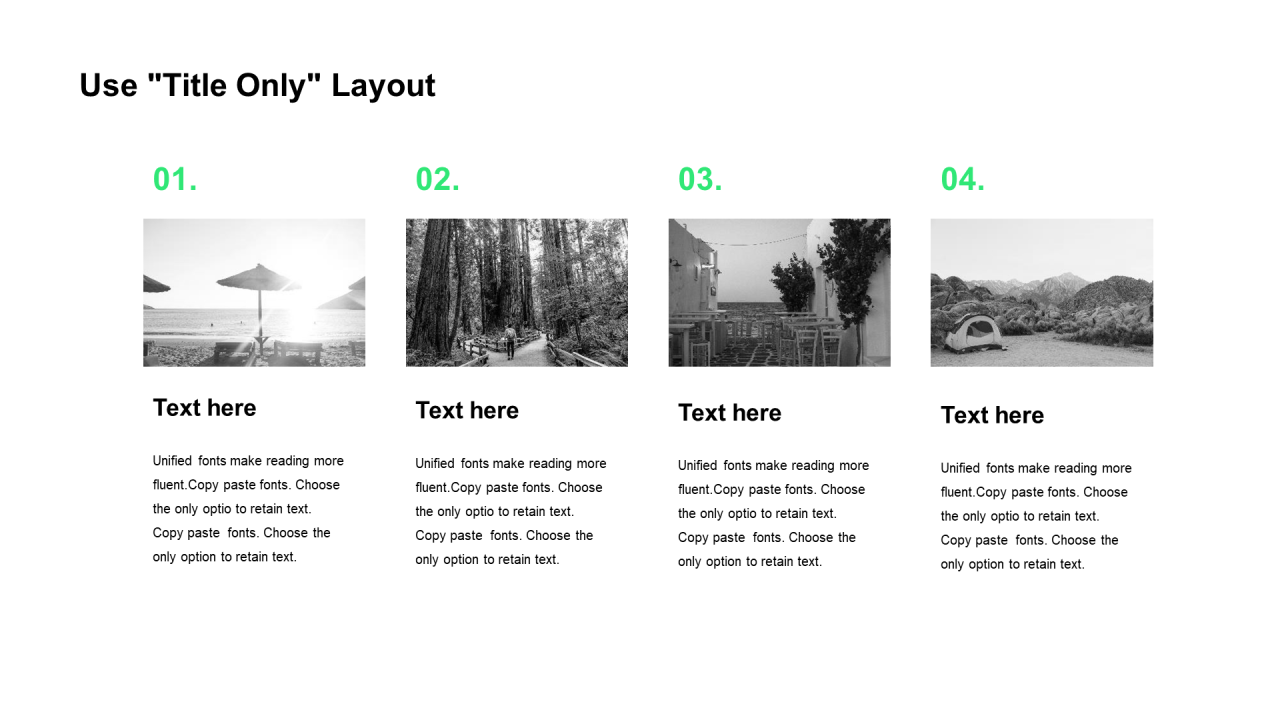 Use "Title Only" Layout

01.

Text here

Unified fonts make reading more fluent.Copy paste fonts. Choose the only optio to retain text. Copy paste fonts. Choose the only option to retain text.

02.

Text here

Unified fonts make reading more fluent.Copy paste fonts. Choose the only optio to retain text. Copy paste fonts. Choose the only option to retain text.

03.

Text here

Unified fonts make reading more fluent.Copy paste fonts. Choose the only optio to retain text. Copy paste fonts. Choose the only option to retain text.

04.

Text here

Unified fonts make reading more fluent.Copy paste fonts. Choose the only optio to retain text. Copy paste fonts. Choose the only option to retain text.